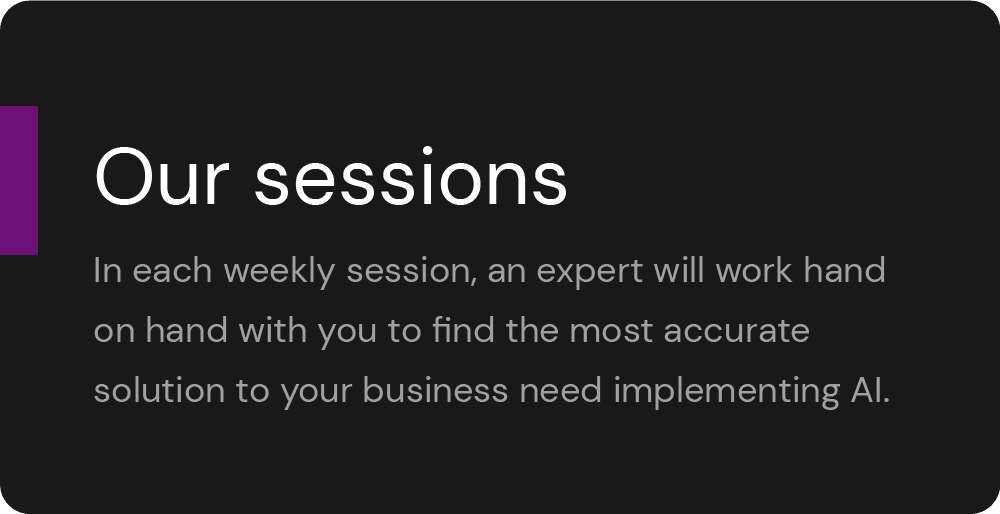 Our sessions

In each weekly session, an expert will work hand on hand with you to find the most accurate solution to your business need implementing AI.